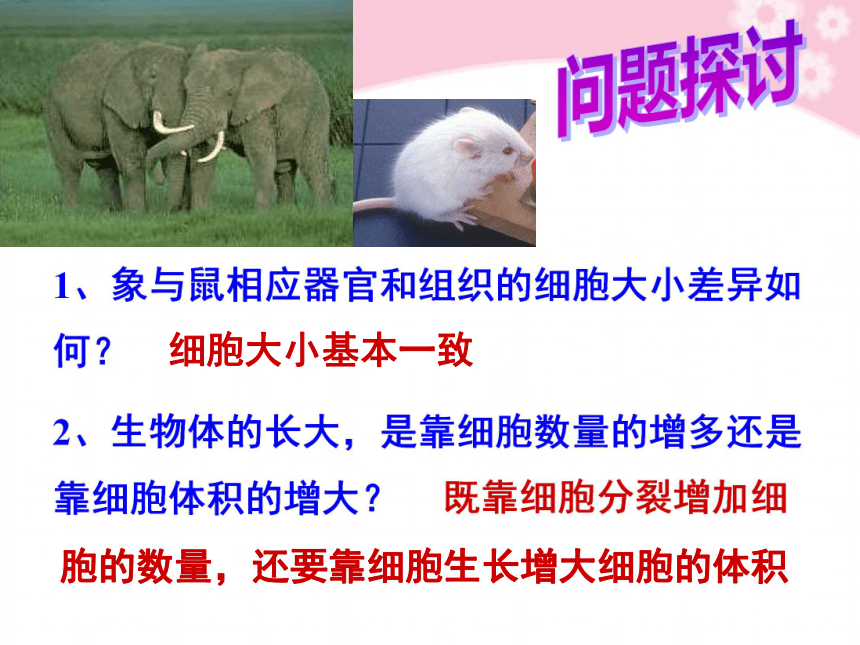 问题探讨

1、象与鼠相应器官和组织的细胞大小差异如何？ 细胞大小基本一致

2、生物体的长大，是靠细胞数量的增多还是靠细胞体积的增大？ 既靠细胞分裂增加细胞的数量，还要靠细胞生长增大细胞的体积